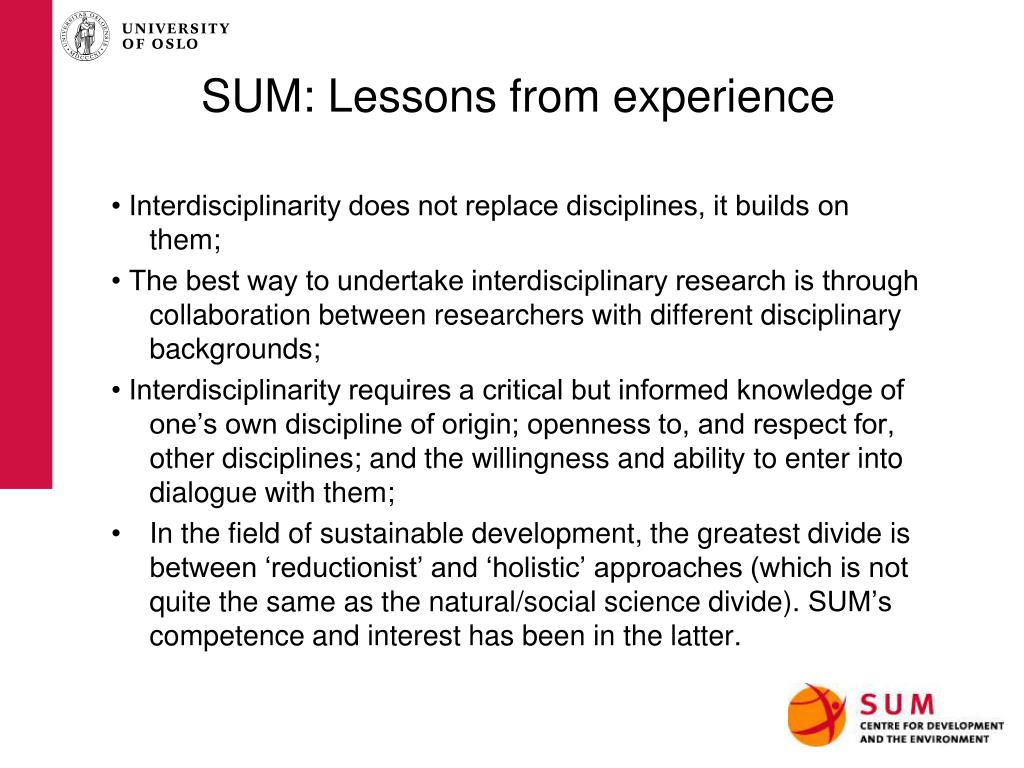 UNIVERSITY
OF OSLO

SUM: Lessons from experience

• Interdisciplinarity does not replace disciplines, it builds on them;

• The best way to undertake interdisciplinary research is through collaboration between researchers with different disciplinary backgrounds;

• Interdisciplinarity requires a critical but informed knowledge of one's own discipline of origin; openness to, and respect for, other disciplines; and the willingness and ability to enter into dialogue with them;

• In the field of sustainable development, the greatest divide is between 'reductionist' and 'holistic' approaches (which is not quite the same as the natural/social science divide). SUM's competence and interest has been in the latter.

SUM
CENTRE FOR DEVELOPMENT
AND THE ENVIRONMENT